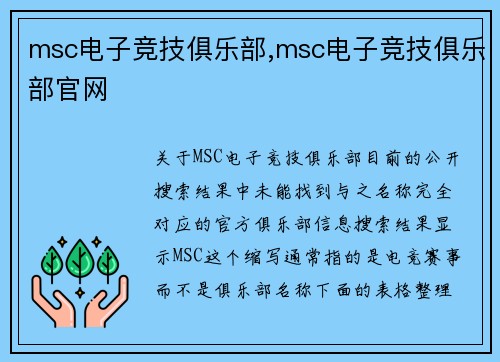 msc电子竞技俱乐部,msc电子竞技俱乐部官网

关于MSC电子竞技俱乐部目前的公开搜索结果中未能找到与之名称完全对应的官方俱乐部信息搜索结果显示MSC这个缩写通常指的是电竞赛事而不是俱乐部名称下面的表格整理